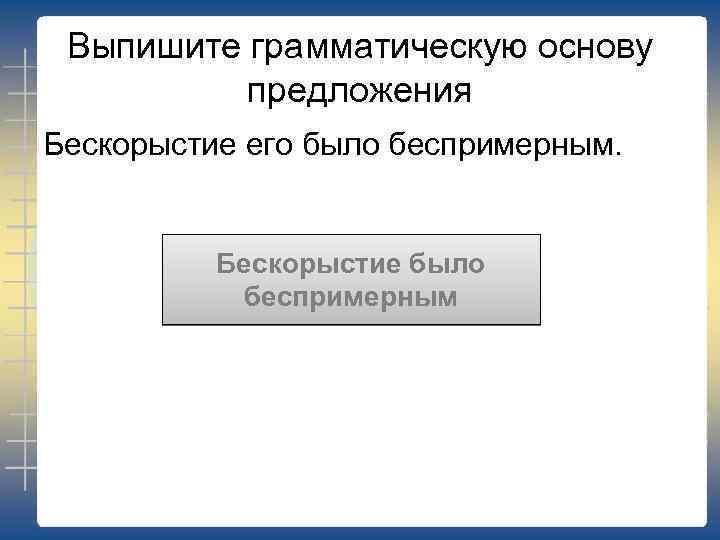 Выпишите грамматическую основу предложения

Бескорыстие его было беспримерным.

Бескорыстие было беспримерным